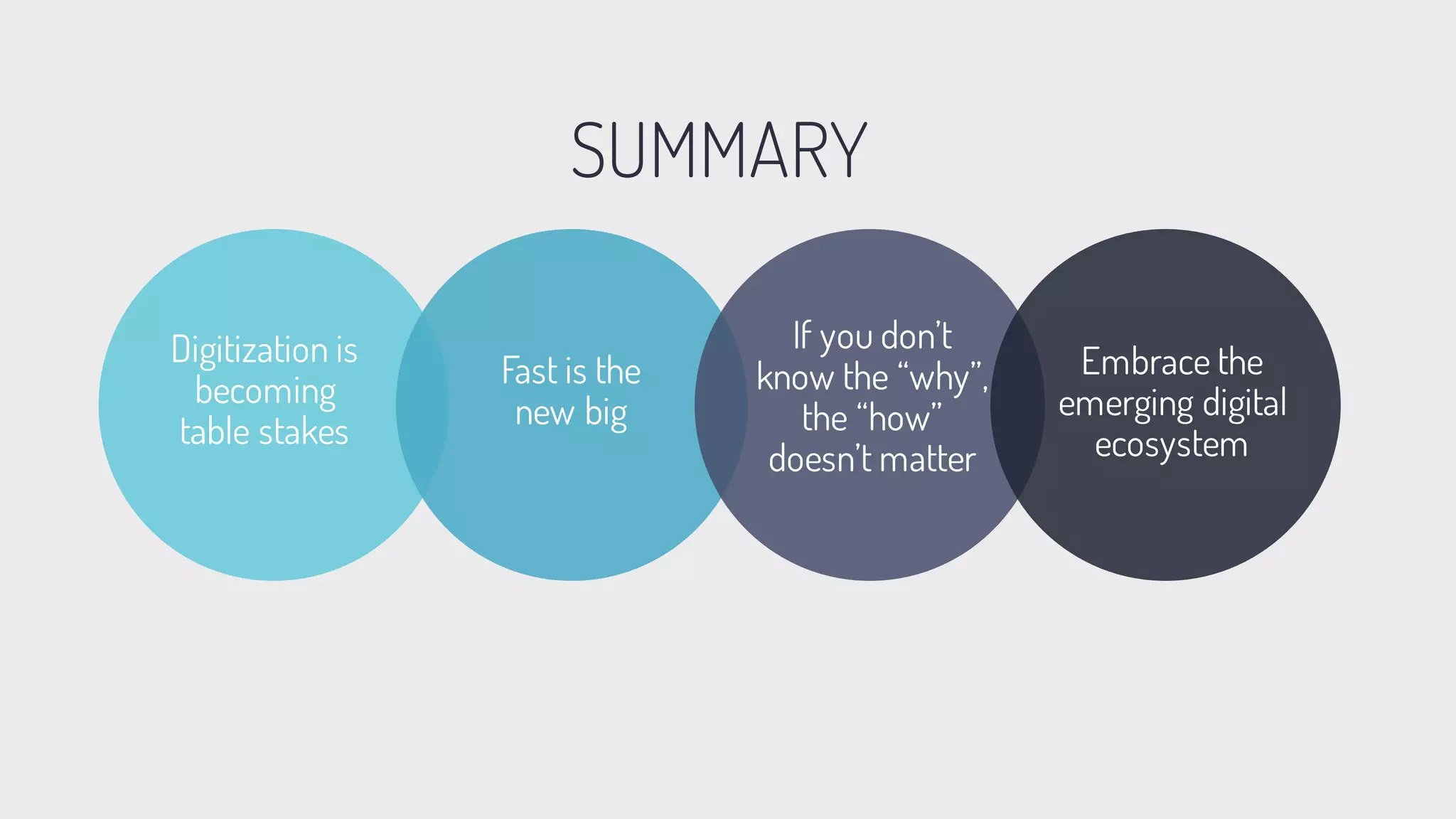 SUMMARY

Digitization is becoming table stakes

Fast is the new big

If you don’t know the “why”, the “how” doesn’t matter

Embrace the emerging digital ecosystem